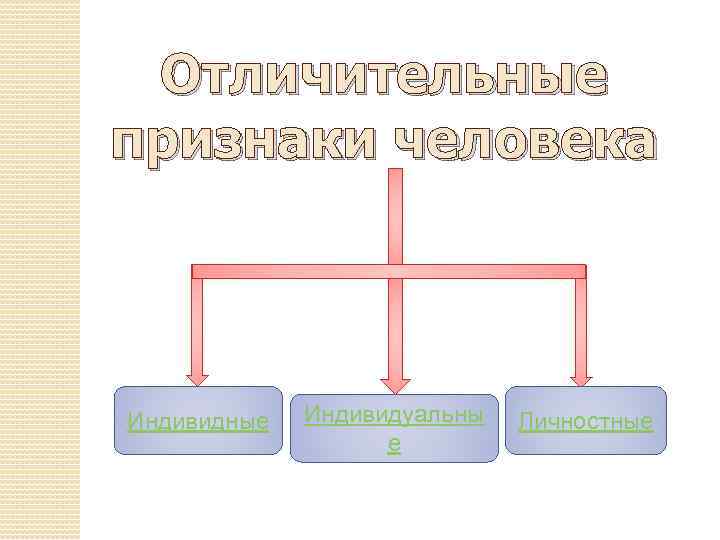 Отличительные признаки человека

Индивидные

Индивидуальные

Личностные